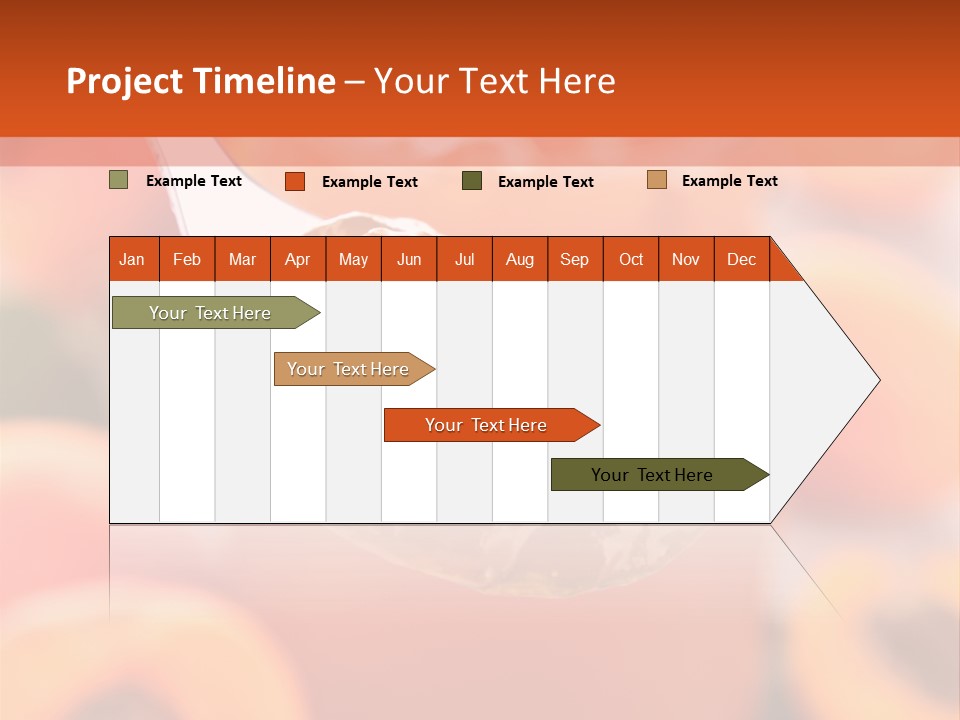 Project Timeline – Your Text Here

Example Text
Example Text
Example Text
Example Text

Jan Feb Mar Apr May Jun Jul Aug Sep Oct Nov Dec

Your Text Here
Your Text Here
Your Text Here
Your Text Here